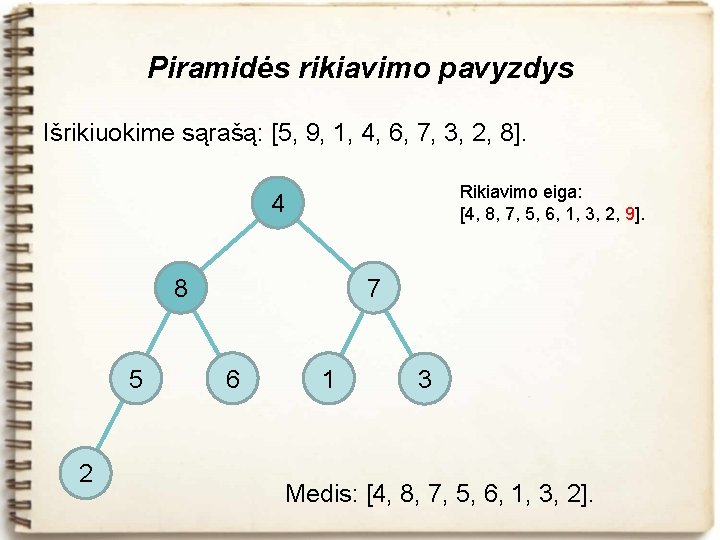 Piramidės rikiavimo pavyzdys

Išrikiuokime sąrašą: [5, 9, 1, 4, 6, 7, 3, 2, 8].

Rikiavimo eiga:
[4, 8, 7, 5, 6, 1, 3, 2, 9].

4
8
7
5
6
1
3
2

Medis: [4, 8, 7, 5, 6, 1, 3, 2].